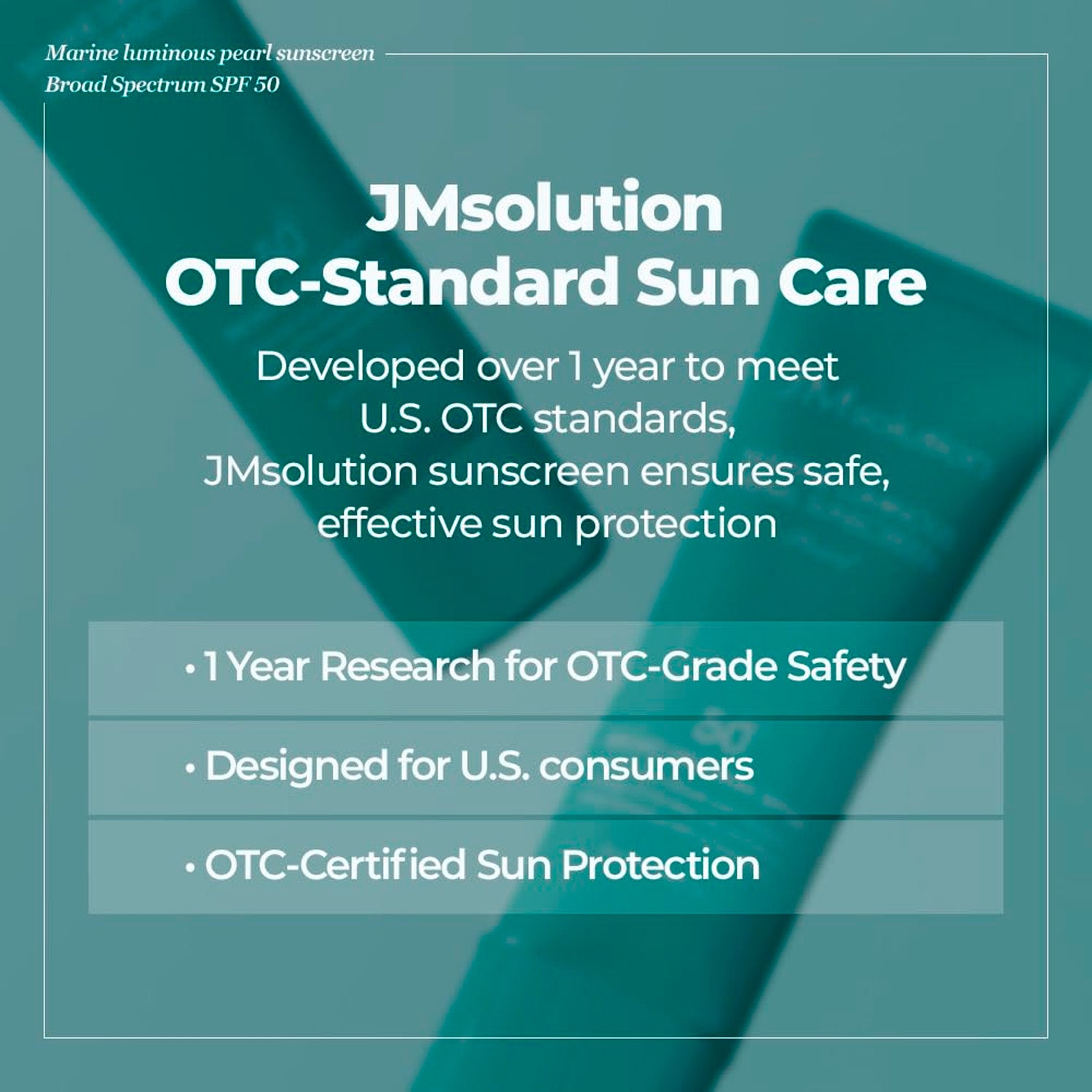 Marine luminous pearl sunscreen
Broad Spectrum SPF 50

JMsolution
OTC-Standard Sun Care

Developed over 1 year to meet U.S. OTC standards, JMsolution sunscreen ensures safe, effective sun protection

• 1 Year Research for OTC-Grade Safety

• Designed for U.S. consumers

• OTC-Certified Sun Protection